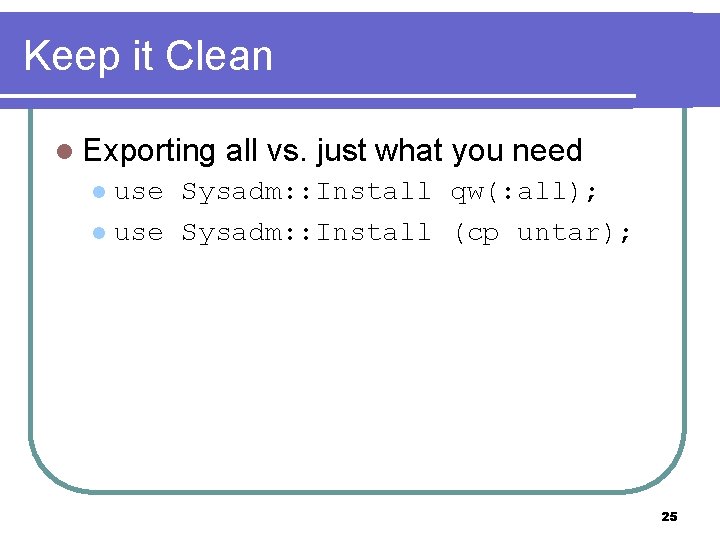 Keep it Clean

Exporting all vs. just what you need

use Sysadm::Install qw(:all);

use Sysadm::Install (cp untar);

25